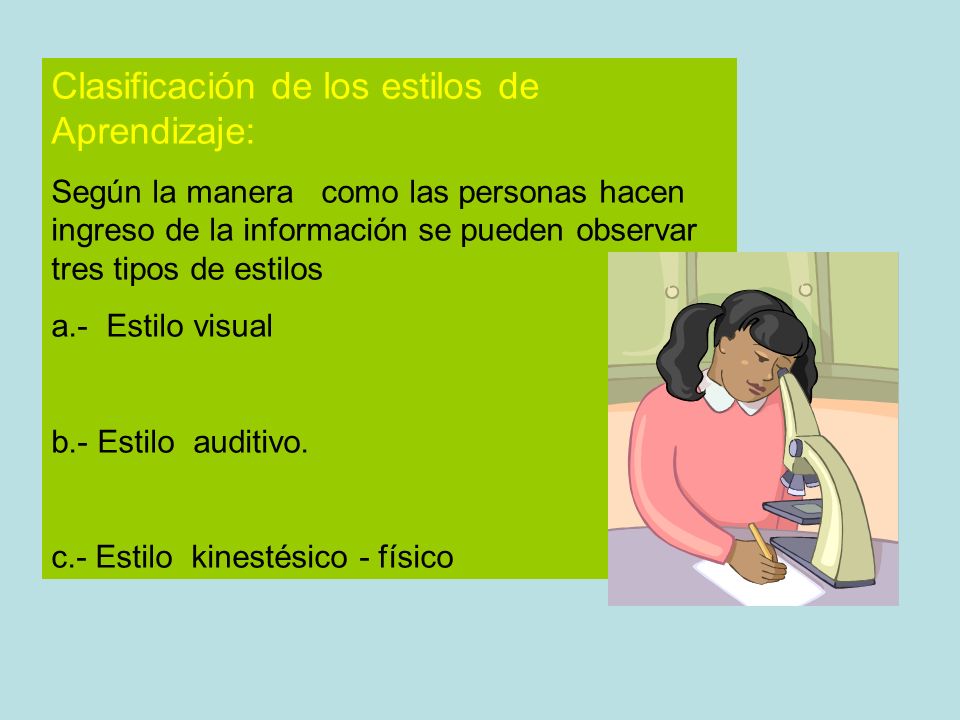 Clasificación de los estilos de Aprendizaje:

Según la manera como las personas hacen ingreso de la información se pueden observar tres tipos de estilos

a.- Estilo visual

b.- Estilo auditivo.

c.- Estilo kinestésico - físico